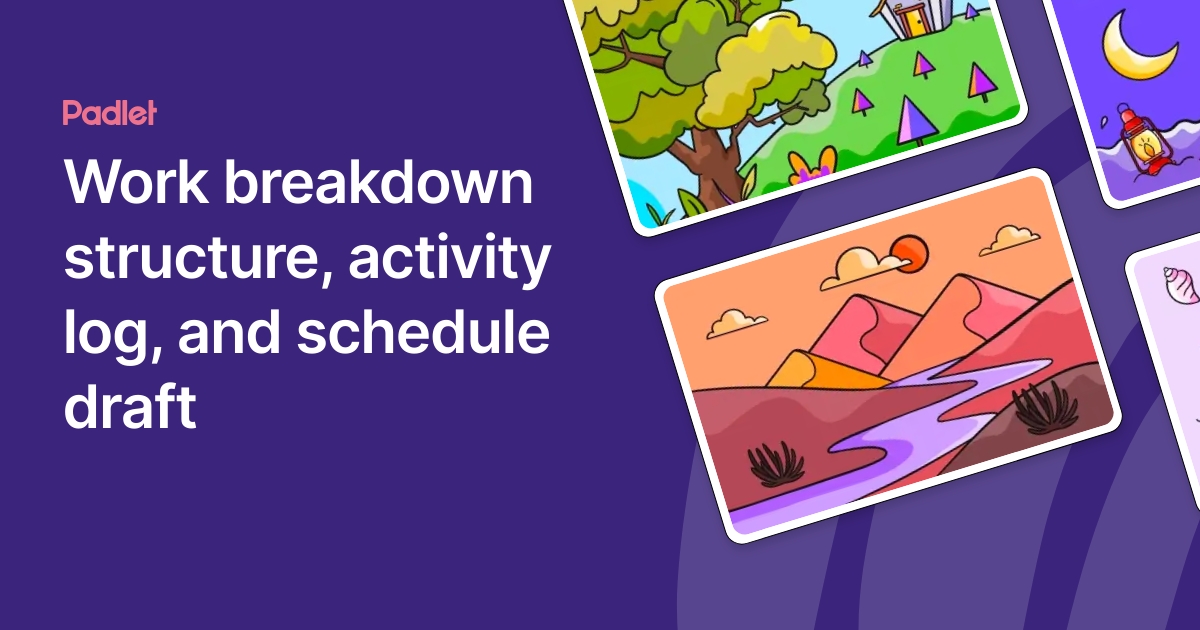 Padlet

Work breakdown structure, activity log, and schedule draft